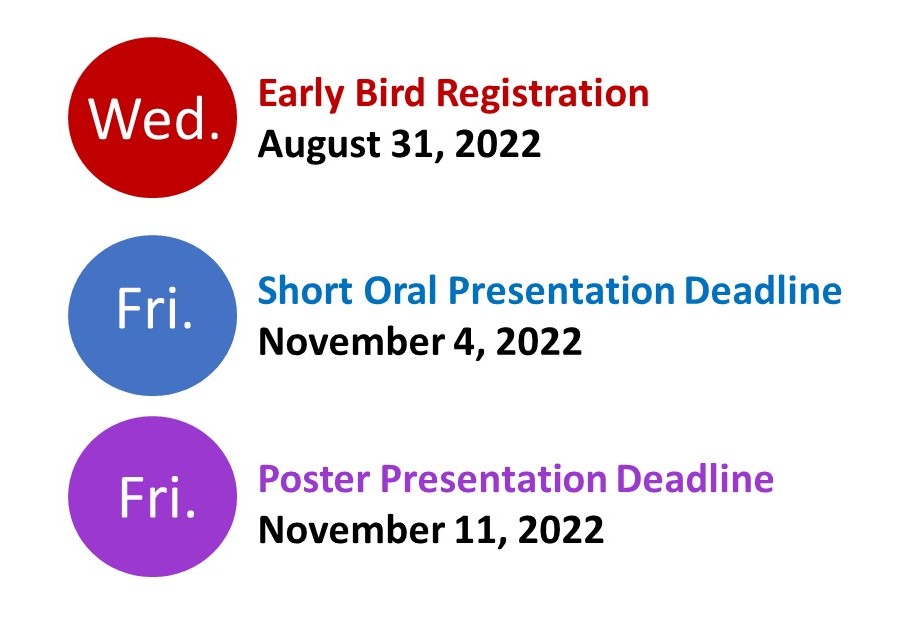 Wed.

Early Bird Registration
August 31, 2022

Fri.

Short Oral Presentation Deadline
November 4, 2022

Fri.

Poster Presentation Deadline
November 11, 2022